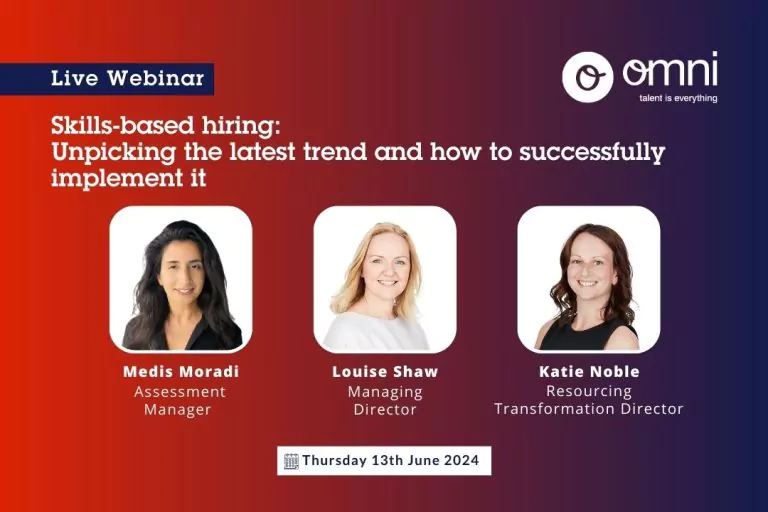 Live Webinar

omni
talent is everything

Skills-based hiring:
Unpicking the latest trend and how to successfully implement it

Medis Moradi
Assessment Manager

Louise Shaw
Managing Director

Katie Noble
Resourcing Transformation Director

Thursday 13th June 2024